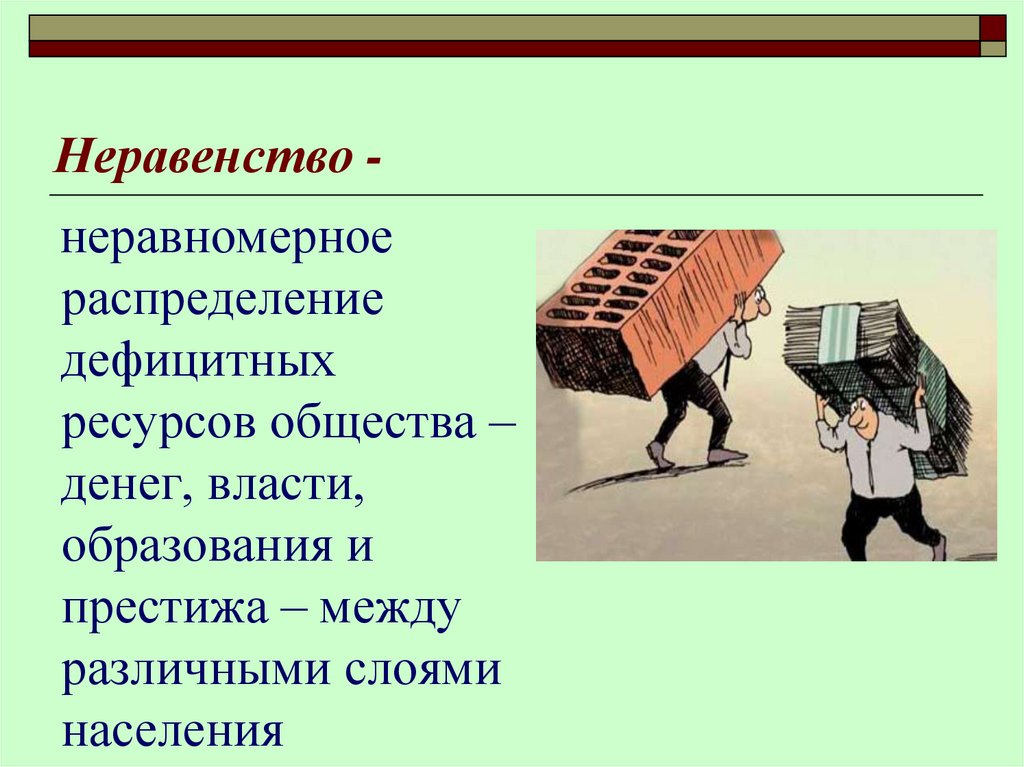 Неравенство -

неравномерное распределение дефицитных ресурсов общества – денег, власти, образования и престижа – между различными слоями населения